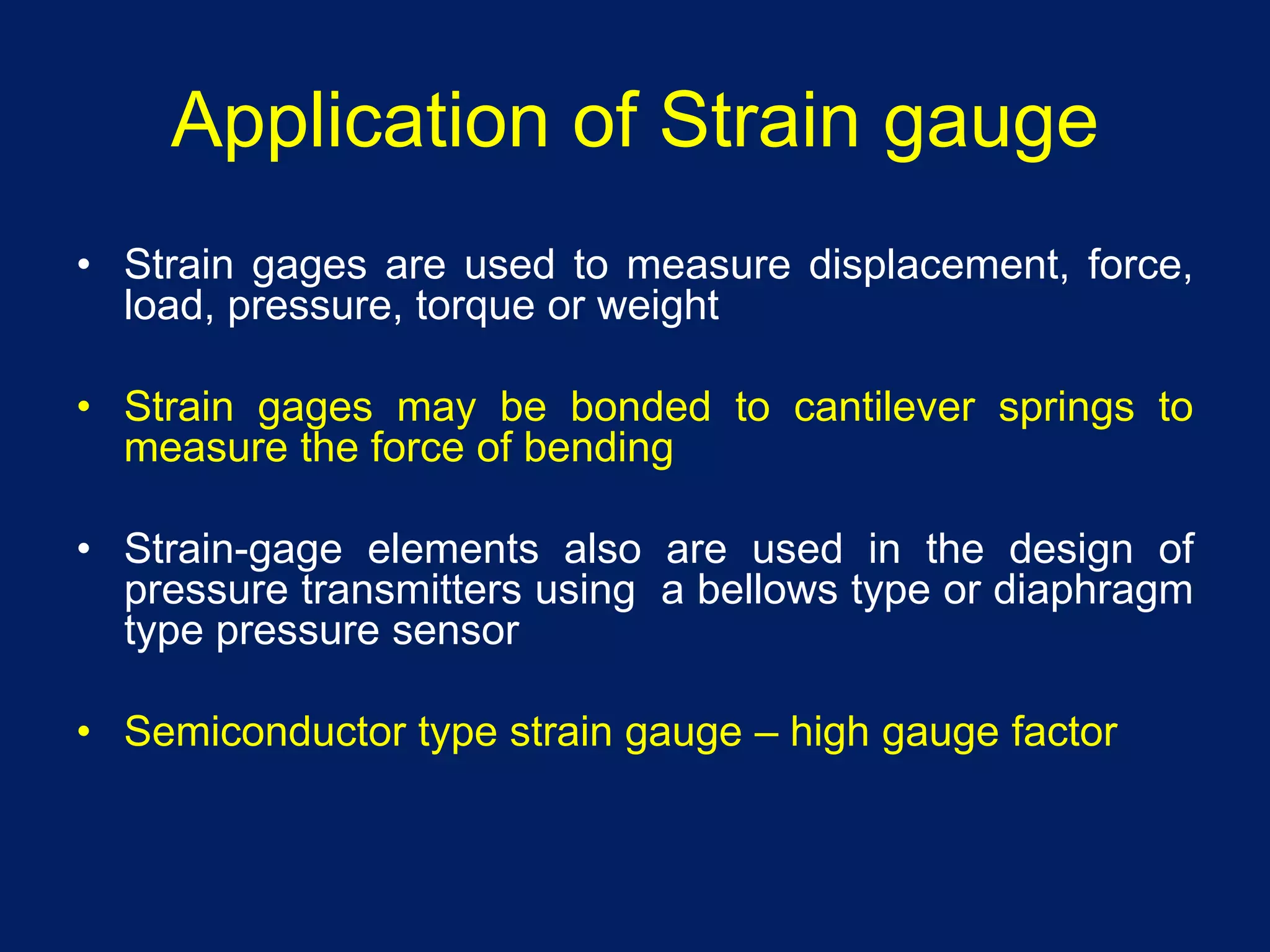 Application of Strain gauge

• Strain gages are used to measure displacement, force, load, pressure, torque or weight

• Strain gages may be bonded to cantilever springs to measure the force of bending

• Strain-gage elements also are used in the design of pressure transmitters using  a bellows type or diaphragm type pressure sensor

• Semiconductor type strain gauge – high gauge factor